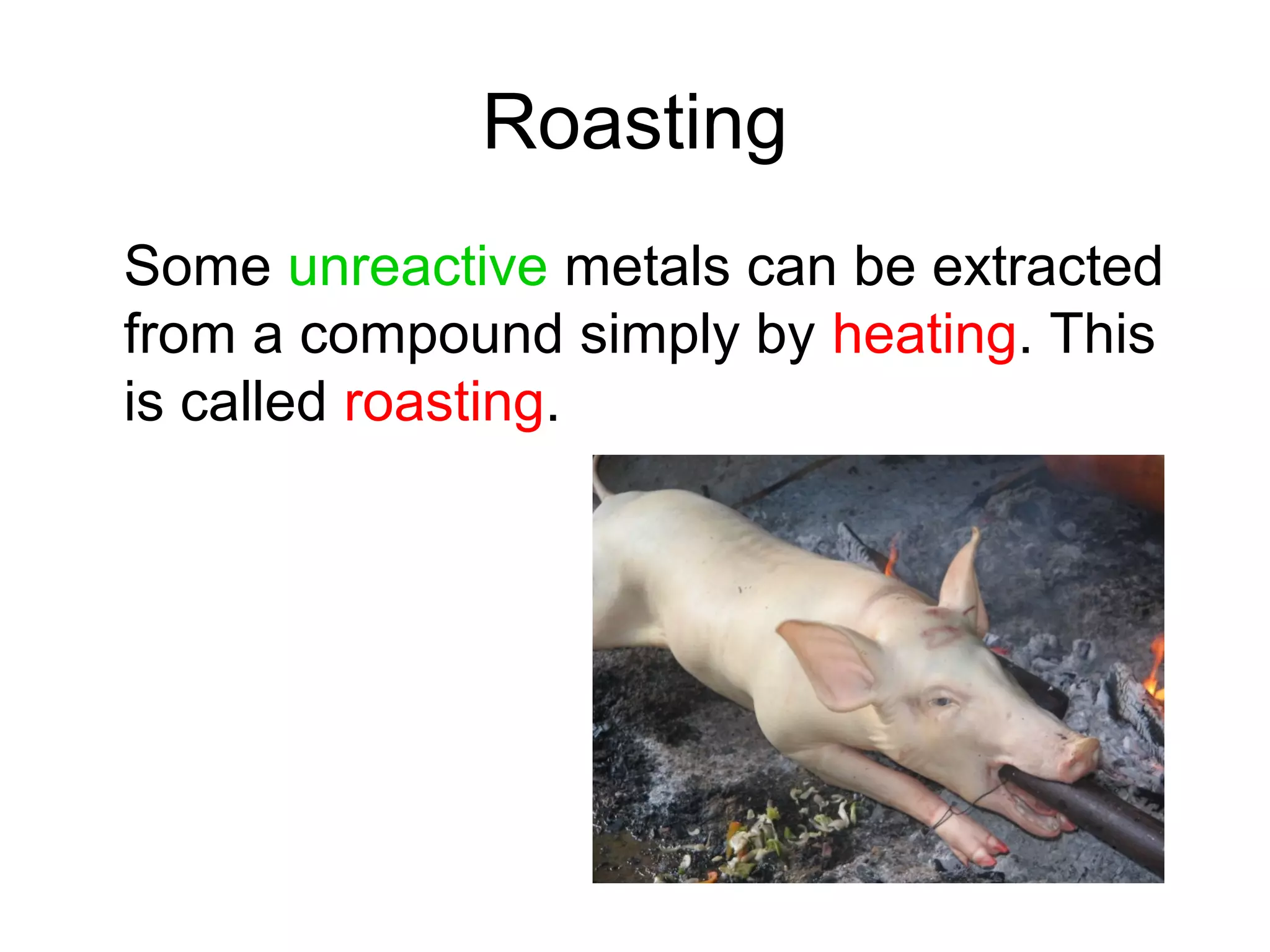 Roasting

Some unreactive metals can be extracted from a compound simply by heating. This is called roasting.